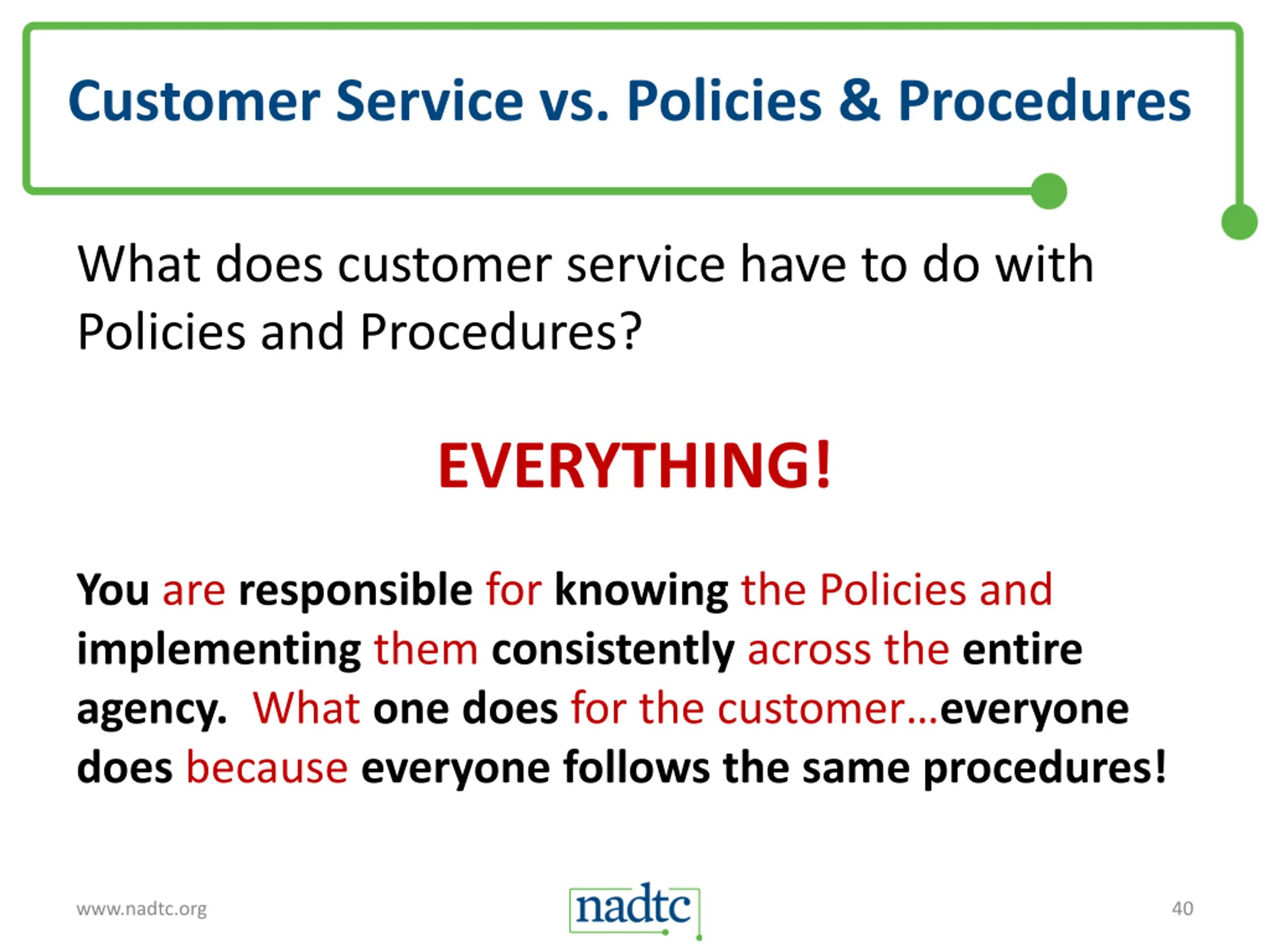 Customer Service vs. Policies & Procedures

What does customer service have to do with Policies and Procedures?

EVERYTHING!

You are responsible for knowing the Policies and implementing them consistently across the entire agency. What one does for the customer…everyone does because everyone follows the same procedures!

www.nadtc.org

nadtc

40